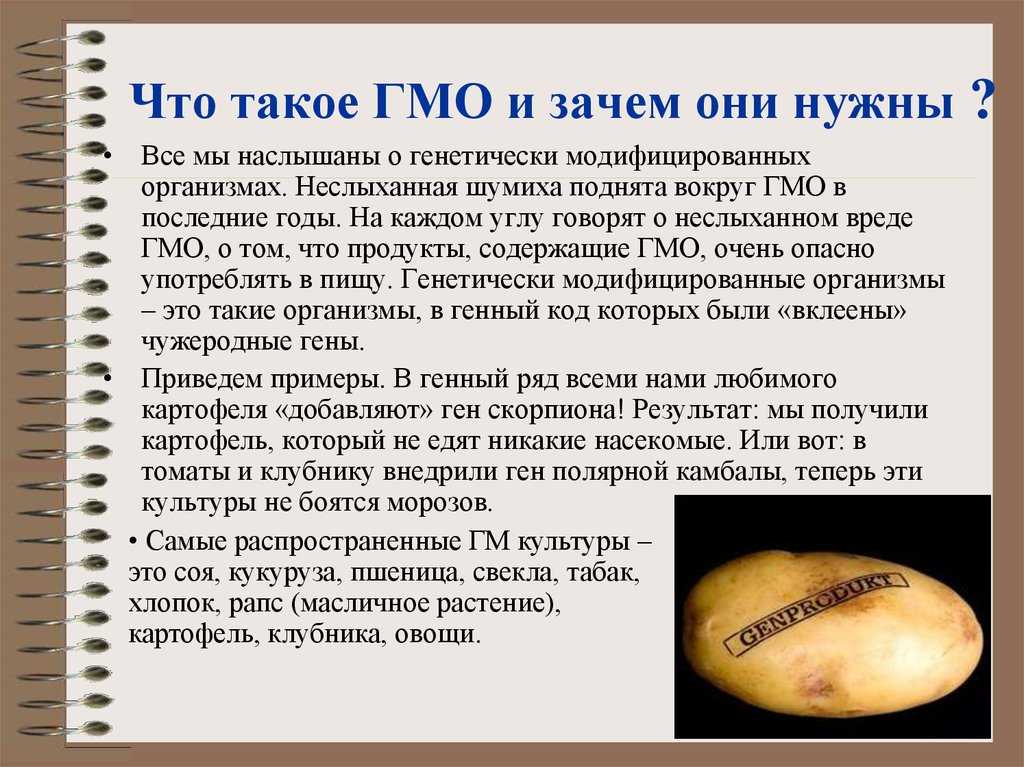 Что такое ГМО и зачем они нужны ?

• Все мы наслышаны о генетически модифицированных организмах. Неслыханная шумиха поднята вокруг ГМО в последние годы. На каждом углу говорят о неслыханном вреде ГМО, о том, что продукты, содержащие ГМО, очень опасно употреблять в пищу. Генетически модифицированные организмы – это такие организмы, в генный код которых были «вклеены» чужеродные гены.

• Приведем примеры. В генный ряд всеми нами любимого картофеля «добавляют» ген скорпиона! Результат: мы получили картофель, который не едят никакие насекомые. Или вот: в томаты и клубнику внедрили ген полярной камбалы, теперь эти культуры не боятся морозов.

• Самые распространенные ГМ культуры – это соя, кукуруза, пшеница, свекла, табак, хлопок, рапс (масличное растение), картофель, клубника, овощи.

GENPRODUKT